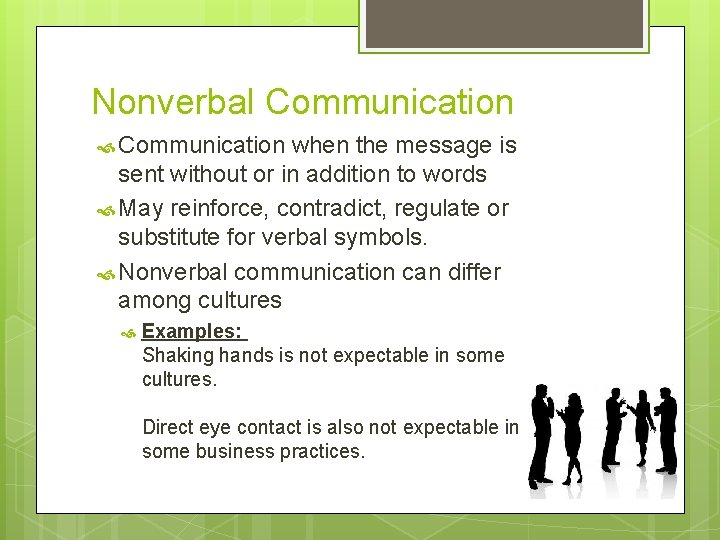 Nonverbal Communication

Communication when the message is sent without or in addition to words

May reinforce, contradict, regulate or substitute for verbal symbols.

Nonverbal communication can differ among cultures

Examples:
Shaking hands is not expectable in some cultures.

Direct eye contact is also not expectable in some business practices.